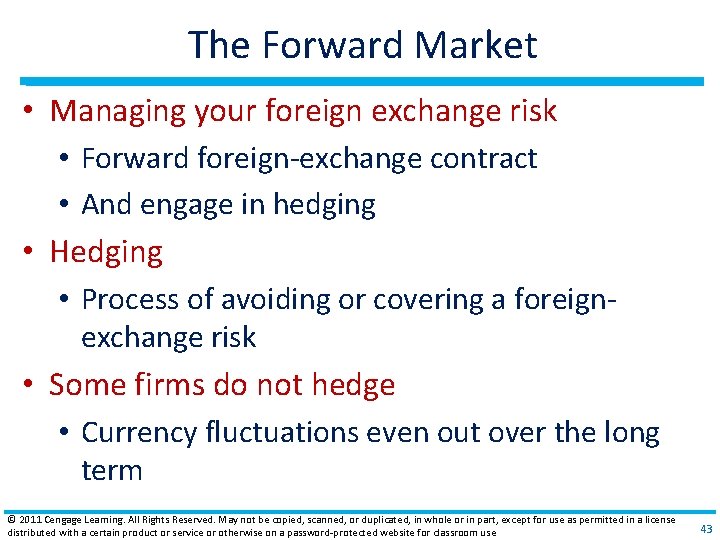 The Forward Market

• Managing your foreign exchange risk
  • Forward foreign-exchange contract
  • And engage in hedging
• Hedging
  • Process of avoiding or covering a foreign-exchange risk
• Some firms do not hedge
  • Currency fluctuations even out over the long term

© 2011 Cengage Learning. All Rights Reserved. May not be copied, scanned, or duplicated, in whole or in part, except for use as permitted in a license distributed with a certain product or service or otherwise on a password-protected website for classroom use

43